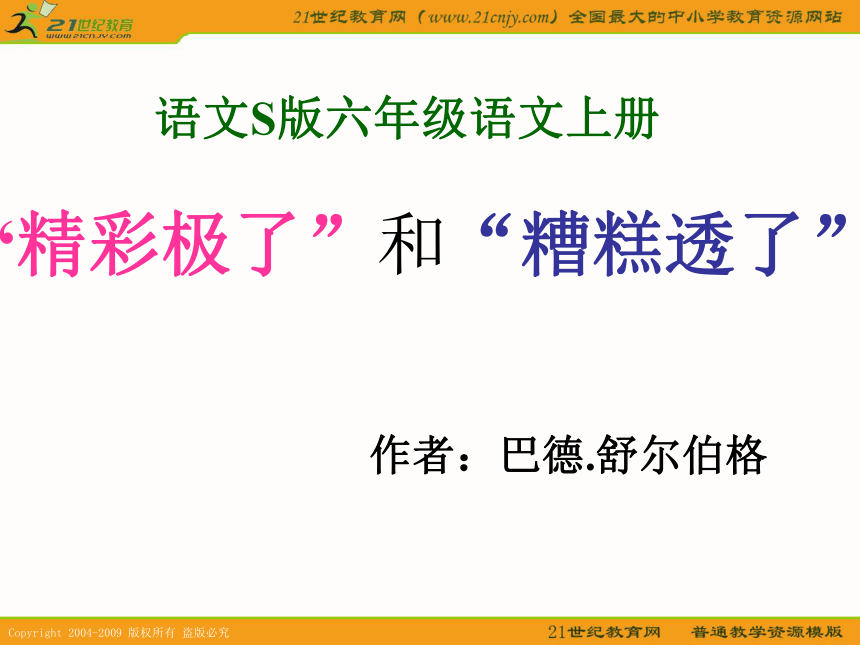 21世纪教育
www.21cnjy.com
21世纪教育网（www.21cnjy.com）全国最大的中小学教育资源网站

语文S版六年级语文上册

“精彩极了”和“糟糕透了”

作者：巴德.舒尔伯格

Copyright 2004-2009 版权所有 盗版必究
21世纪教育网 普通教学资源模版